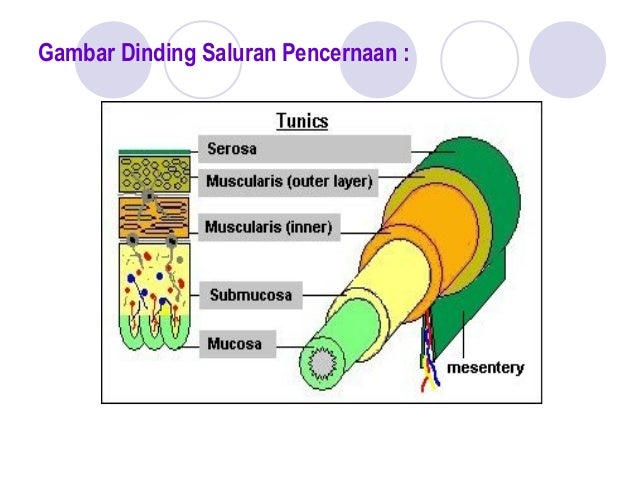 Gambar Dinding Saluran Pencernaan :

Tunics

Serosa

Muscularis (outer layer)

Muscularis (inner)

Submucosa

Mucosa

mesentery